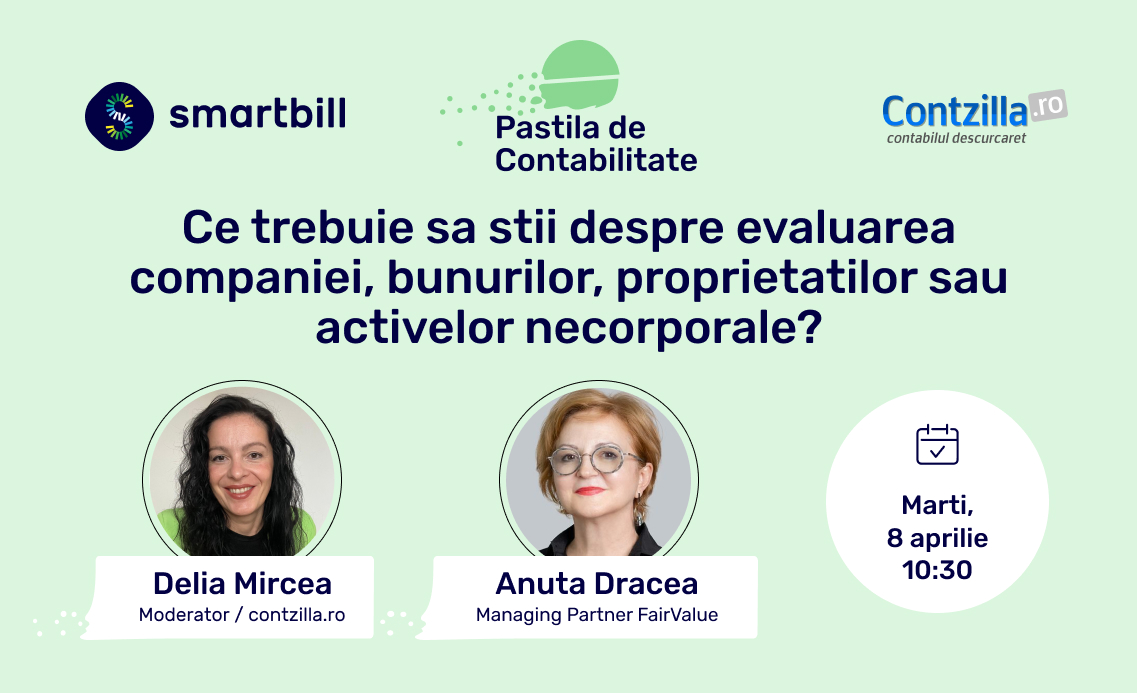 smartbill

Pastila de Contabilitate

Contzilla.ro
contabilul descurcaret

Ce trebuie sa stii despre evaluarea companiei, bunurilor, proprietatilor sau activelor necorporale?

Delia Mircea
Moderator / contzilla.ro

Anuta Dracea
Managing Partner FairValue

Marti,
8 aprilie
10:30